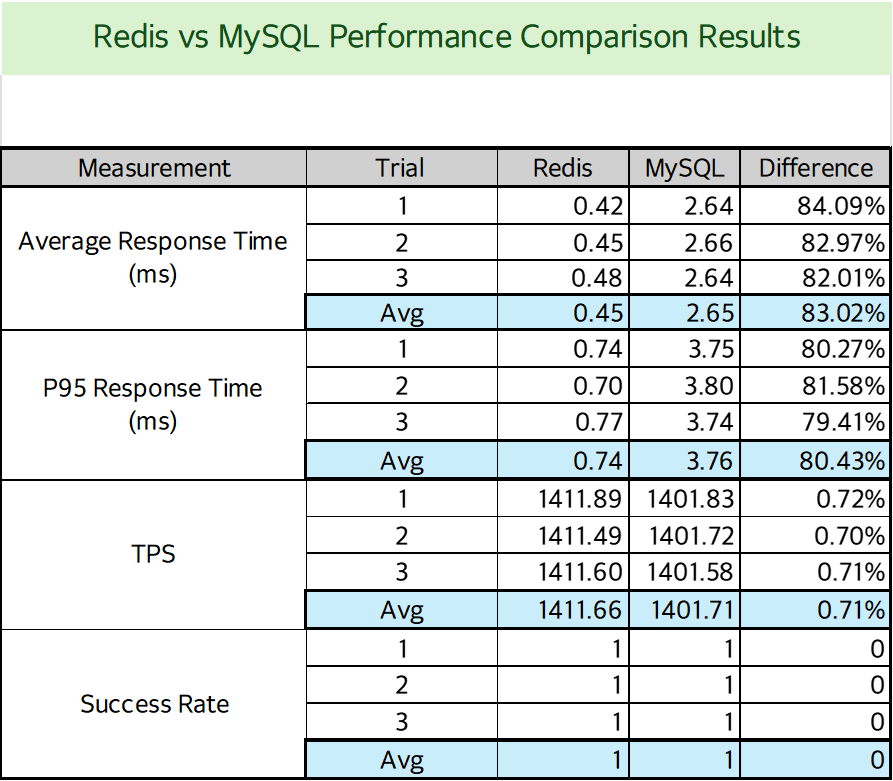 Redis vs MySQL Performance Comparison Results

| Measurement | Trial | Redis | MySQL | Difference |
|---|---|---|---|---|
| Average Response Time (ms) | 1 | 0.42 | 2.64 | 84.09% |
| | 2 | 0.45 | 2.66 | 82.97% |
| | 3 | 0.48 | 2.64 | 82.01% |
| | Avg | 0.45 | 2.65 | 83.02% |
| P95 Response Time (ms) | 1 | 0.74 | 3.75 | 80.27% |
| | 2 | 0.70 | 3.80 | 81.58% |
| | 3 | 0.77 | 3.74 | 79.41% |
| | Avg | 0.74 | 3.76 | 80.43% |
| TPS | 1 | 1411.89 | 1401.83 | 0.72% |
| | 2 | 1411.49 | 1401.72 | 0.70% |
| | 3 | 1411.60 | 1401.58 | 0.71% |
| | Avg | 1411.66 | 1401.71 | 0.71% |
| Success Rate | 1 | 1 | 1 | 0 |
| | 2 | 1 | 1 | 0 |
| | 3 | 1 | 1 | 0 |
| | Avg | 1 | 1 | 0 |